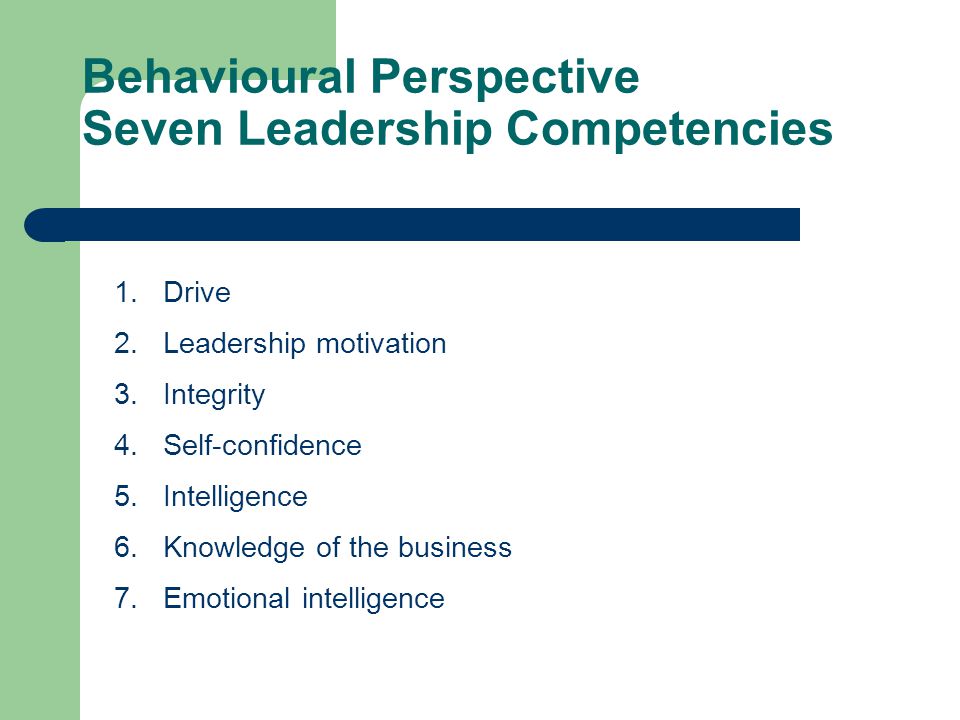 Behavioural Perspective
Seven Leadership Competencies

1. Drive
2. Leadership motivation
3. Integrity
4. Self-confidence
5. Intelligence
6. Knowledge of the business
7. Emotional intelligence